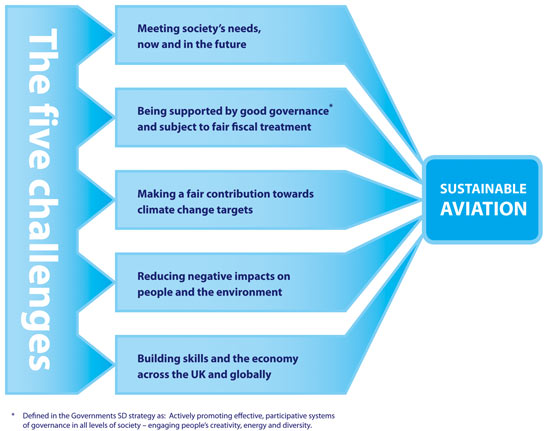 The five challenges

Meeting society's needs, now and in the future

Being supported by good governance* and subject to fair fiscal treatment

Making a fair contribution towards climate change targets

Reducing negative impacts on people and the environment

Building skills and the economy across the UK and globally

SUSTAINABLE AVIATION

* Defined in the Governments SD strategy as: Actively promoting effective, participative systems of governance in all levels of society – engaging people's creativity, energy and diversity.